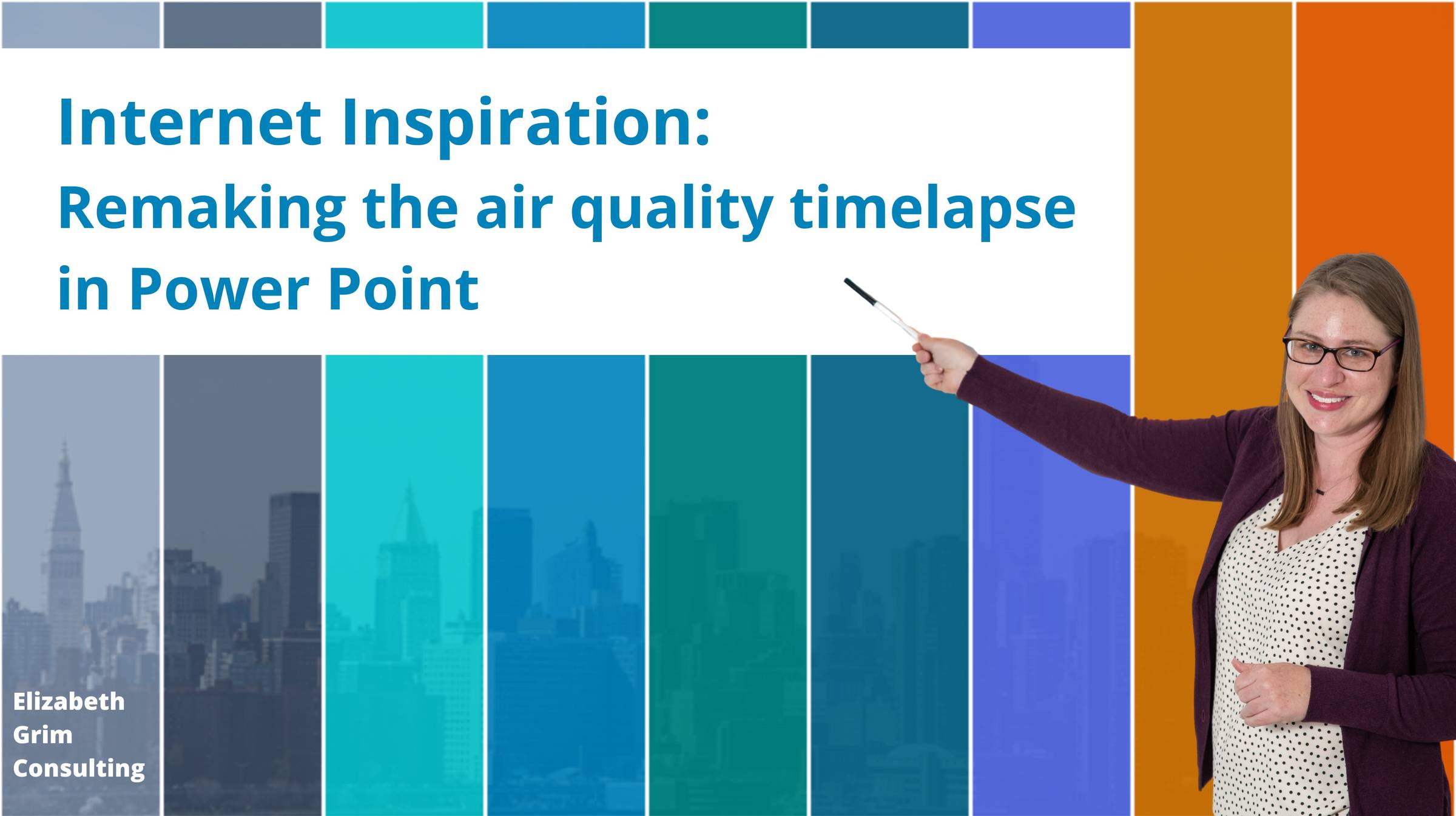 Internet Inspiration:
Remaking the air quality timelapse in Power Point

Elizabeth Grim Consulting